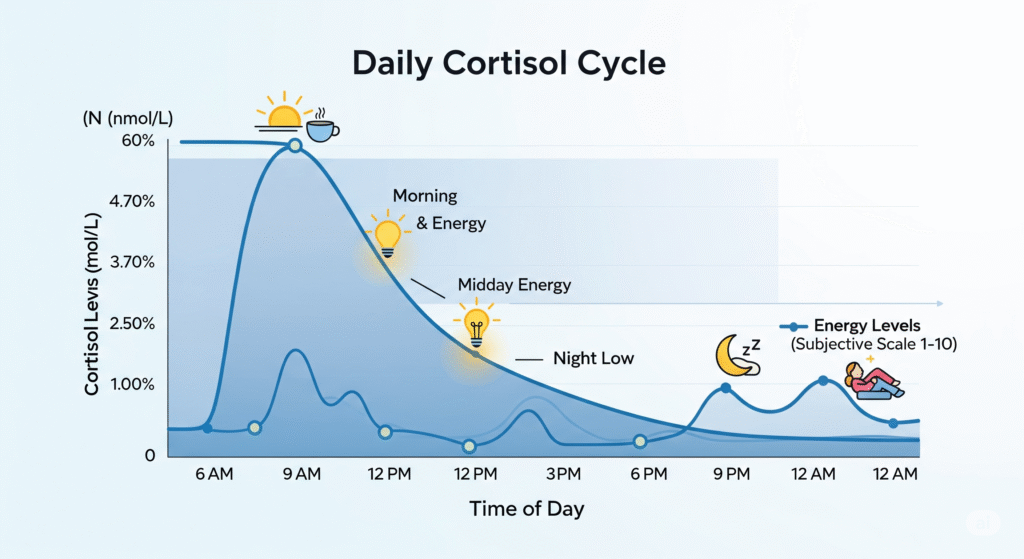 Daily Cortisol Cycle

(N (nmol/L)

60%
4.70%
3.70%
2.50%
1.00%
0

Cortisol Levıs (mol/L)

Morning & Energy

Midday Energy

Night Low

Energy Levels (Subjective Scale 1-10)

zz

6 AM
9 AM
12 PM
12 PM
3PM
6 PM
9 PM
12 AM
12 AM

Time of Day